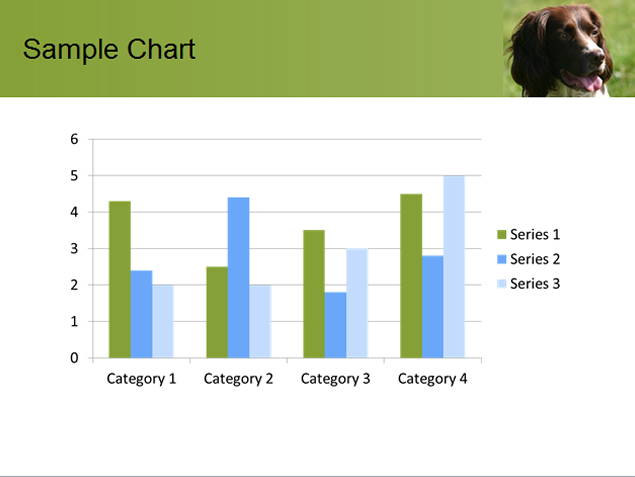 Sample Chart

6
5
4
3
2
1
0

Category 1
Category 2
Category 3
Category 4

Series 1
Series 2
Series 3